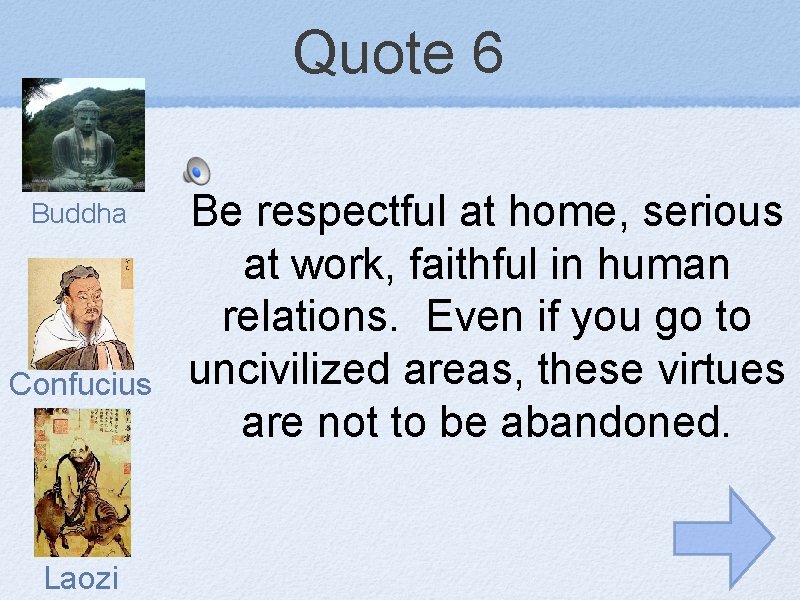 Quote 6

Buddha

Confucius

Laozi

Be respectful at home, serious at work, faithful in human relations. Even if you go to uncivilized areas, these virtues are not to be abandoned.